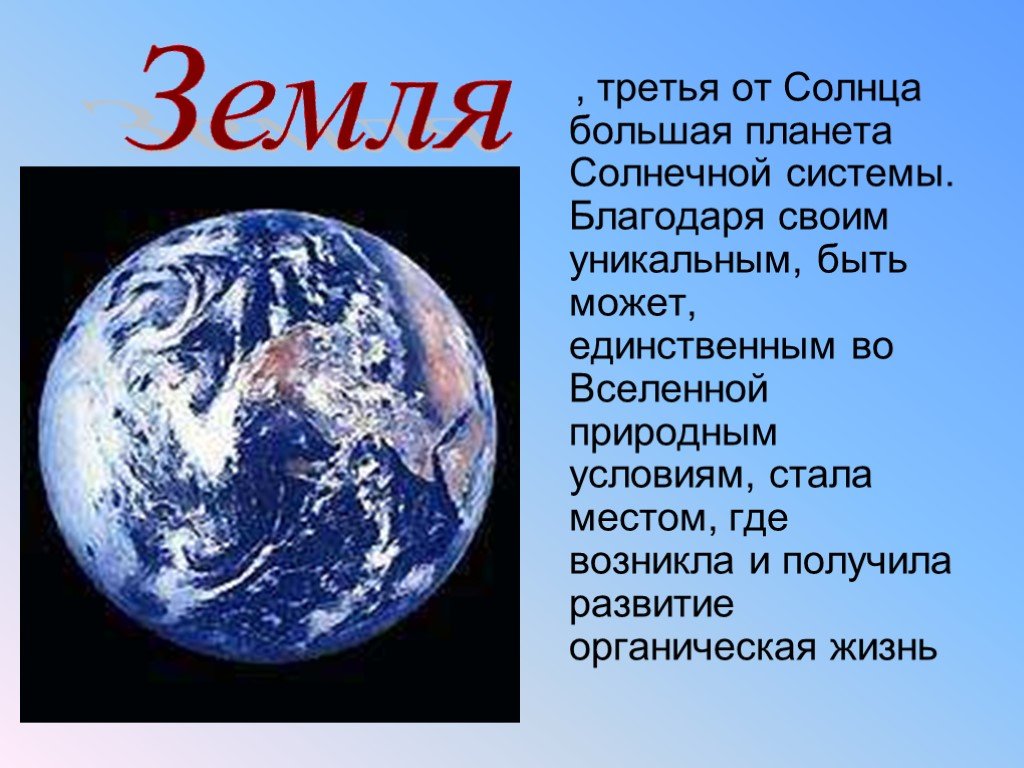 Земля

, третья от Солнца большая планета Солнечной системы. Благодаря своим уникальным, быть может, единственным во Вселенной природным условиям, стала местом, где возникла и получила развитие органическая жизнь